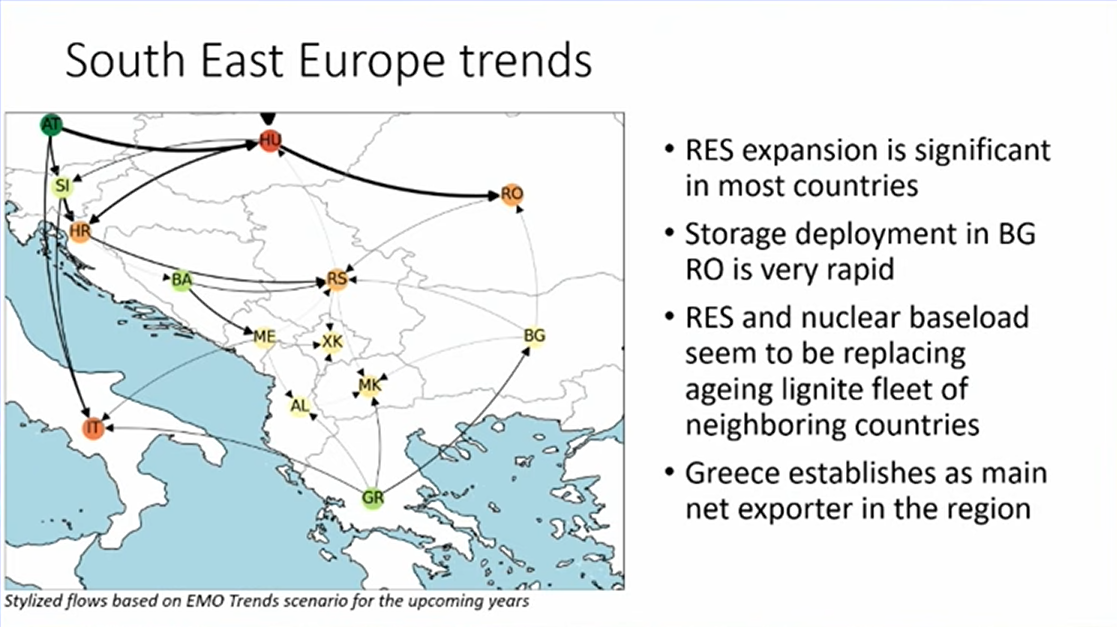 South East Europe trends

AT
HU
SI
RO
HR
BA
RS
ME
XK
BG
MK
AL
IT
GR

Stylized flows based on EMO Trends scenario for the upcoming years

• RES expansion is significant in most countries

• Storage deployment in BG RO is very rapid

• RES and nuclear baseload seem to be replacing ageing lignite fleet of neighboring countries

• Greece establishes as main net exporter in the region